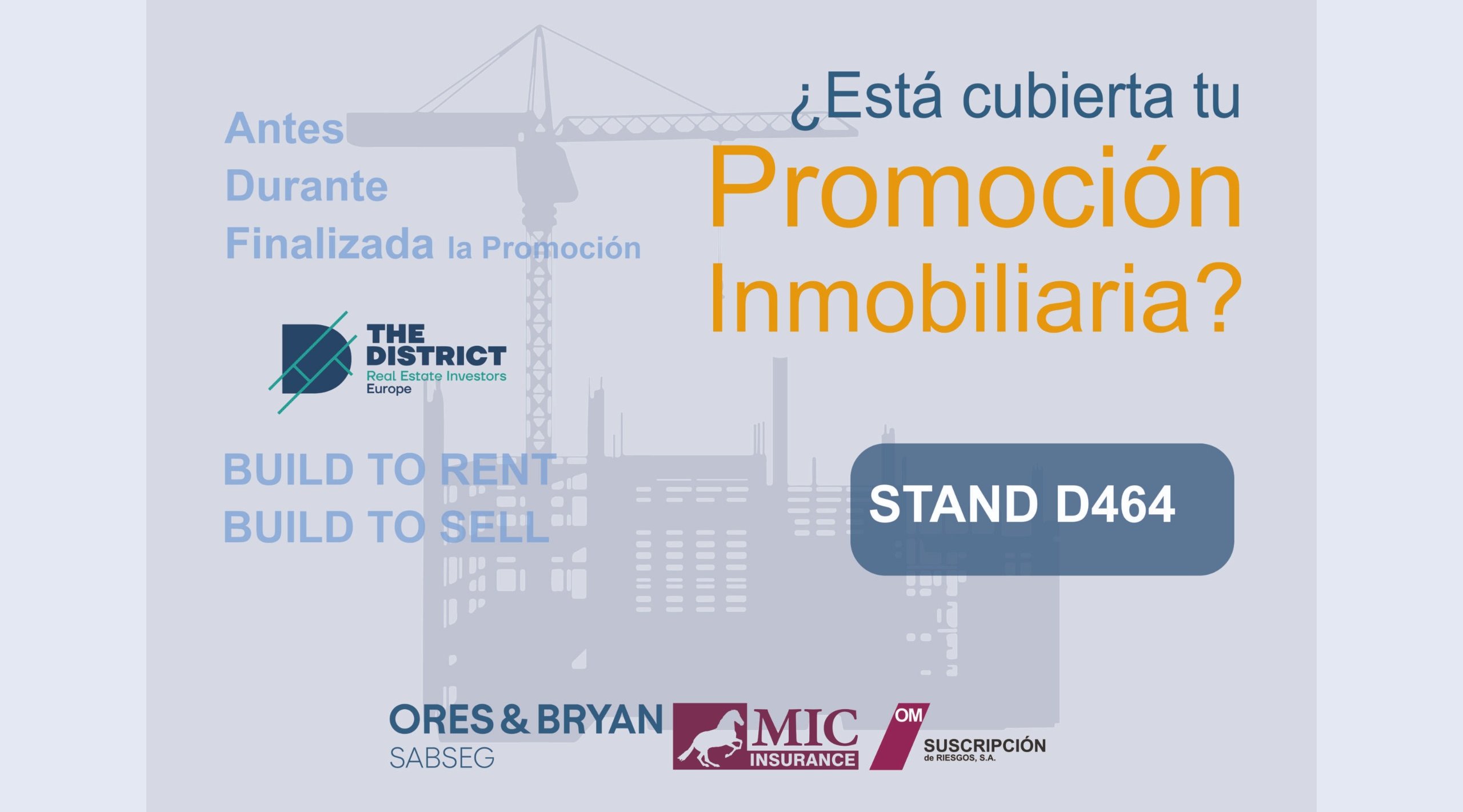 ¿Está cubierta tu
Promoción
Inmobiliaria?

Antes
Durante
Finalizada la Promoción

THE DISTRICT
Real Estate Investors
Europe

BUILD TO RENT
BUILD TO SELL

STAND D464

ORES & BRYAN
SABSEG

MIC
INSURANCE

OM
SUSCRIPCIÓN
de RIESGOS, S.A.